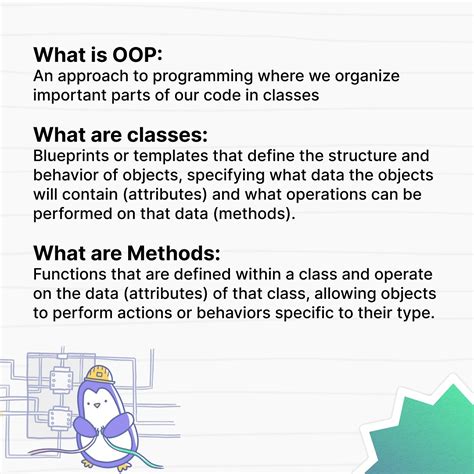 What is OOP:
An approach to programming where we organize important parts of our code in classes

What are classes:
Blueprints or templates that define the structure and behavior of objects, specifying what data the objects will contain (attributes) and what operations can be performed on that data (methods).

What are Methods:
Functions that are defined within a class and operate on the data (attributes) of that class, allowing objects to perform actions or behaviors specific to their type.